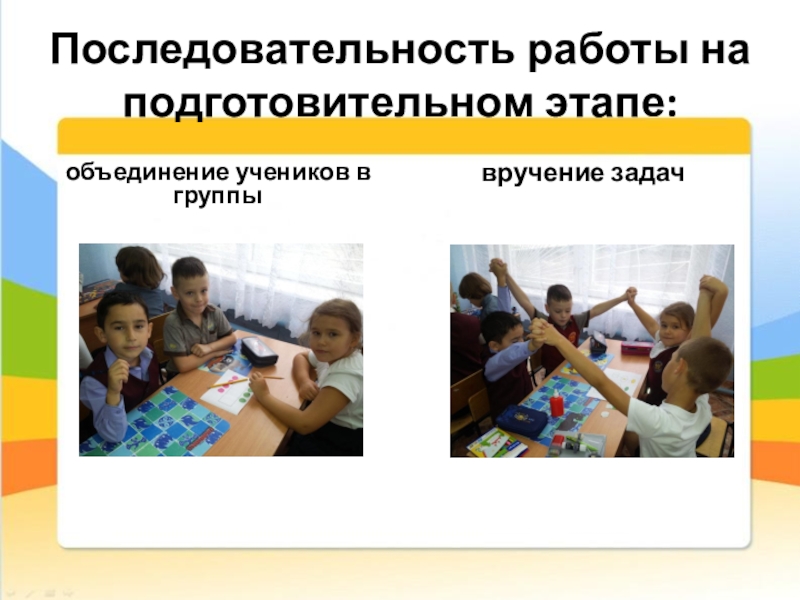 Последовательность работы на подготовительном этапе:

объединение учеников в группы

вручение задач